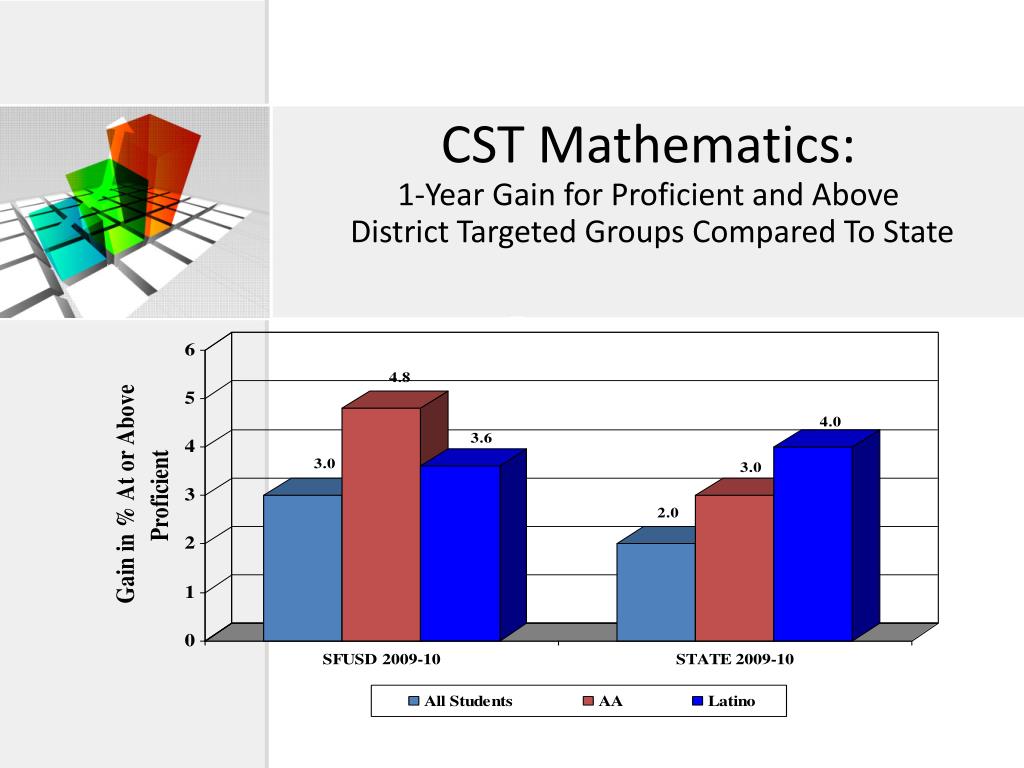 CST Mathematics:
1-Year Gain for Proficient and Above
District Targeted Groups Compared To State

Gain in % At or Above Proficient

6
5
4
3
2
1
0

3.0
4.8
3.6
2.0
3.0
4.0

SFUSD 2009-10
STATE 2009-10

All Students
AA
Latino